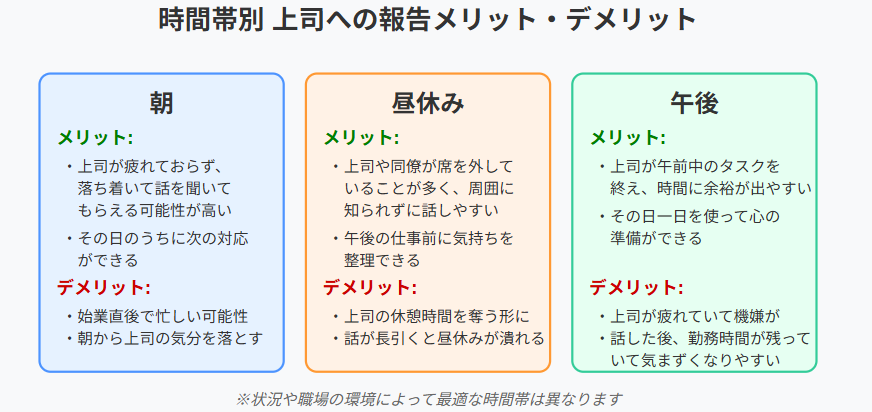 時間帯別 上司への報告メリット・デメリット

朝

メリット:

・上司が疲れておらず、落ち着いて話を聞いてもらえる可能性が高い

・その日のうちに次の対応ができる

デメリット:

・始業直後で忙しい可能性

・朝から上司の気分を落とす

昼休み

メリット:

・上司や同僚が席を外していることが多く、周囲に知られずに話しやすい

・午後の仕事前に気持ちを整理できる

デメリット:

・上司の休憩時間を奪う形に

・話が長引くと昼休みが潰れる

午後

メリット:

・上司が午前中のタスクを終え、時間に余裕が出やすい

・その日一日を使って心の準備ができる

デメリット:

・上司が疲れていて機嫌が

・話した後、勤務時間が残っていて気まずくなりやすい

※状況や職場の環境によって最適な時間帯は異なります